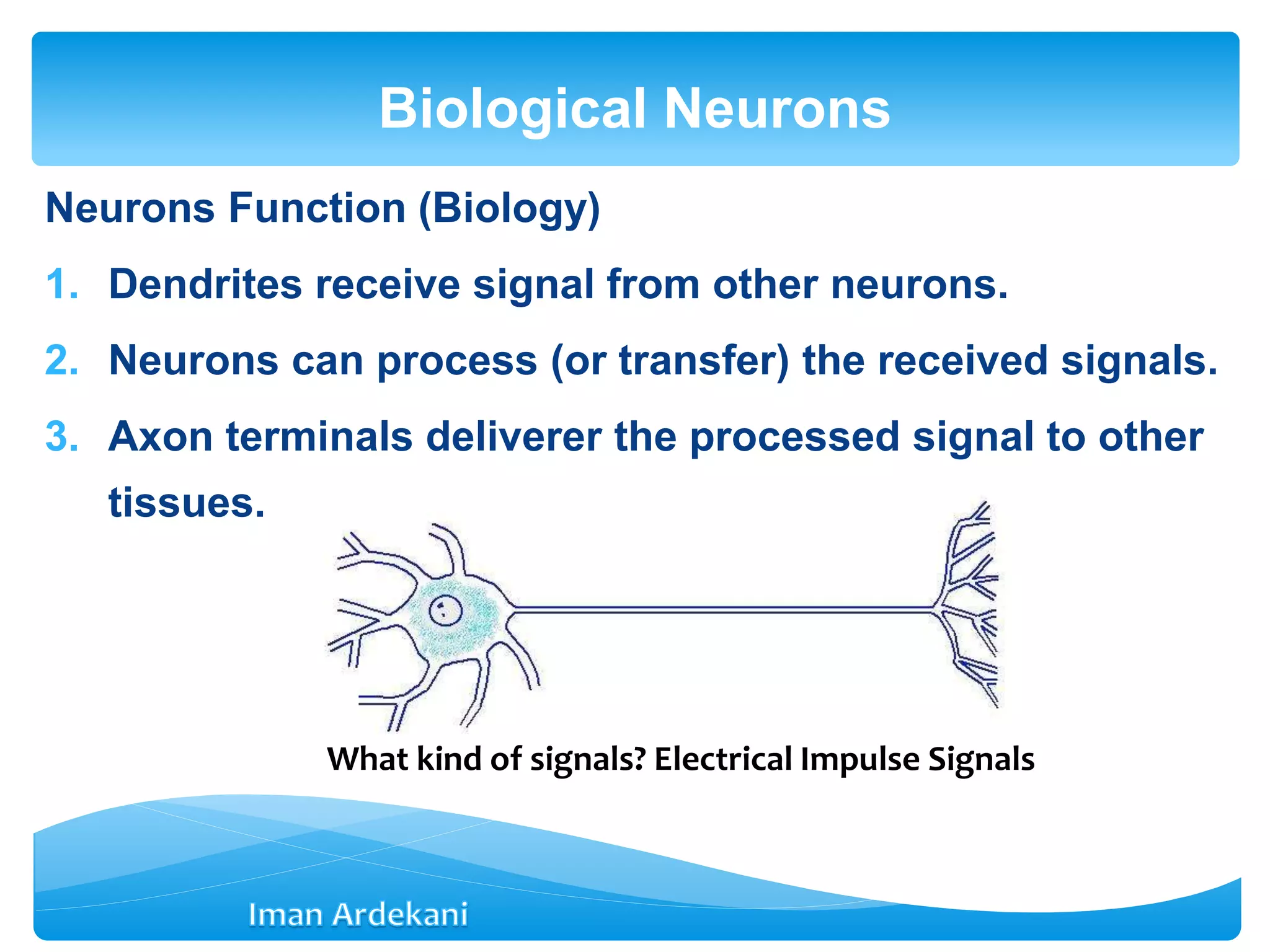 Biological Neurons

Neurons Function (Biology)

1. Dendrites receive signal from other neurons.
2. Neurons can process (or transfer) the received signals.
3. Axon terminals deliverer the processed signal to other tissues.

What kind of signals? Electrical Impulse Signals

Iman Ardekani